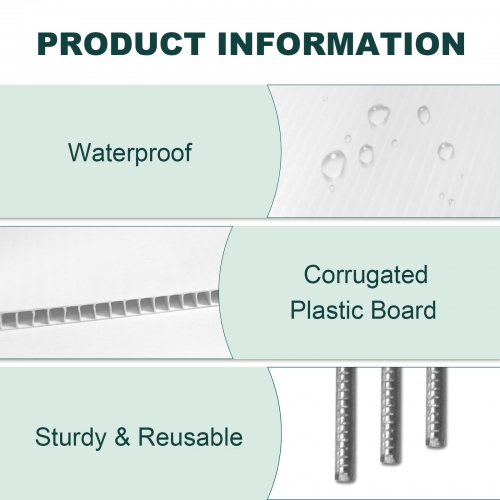 PRODUCT INFORMATION

Waterproof

Corrugated Plastic Board

Sturdy & Reusable